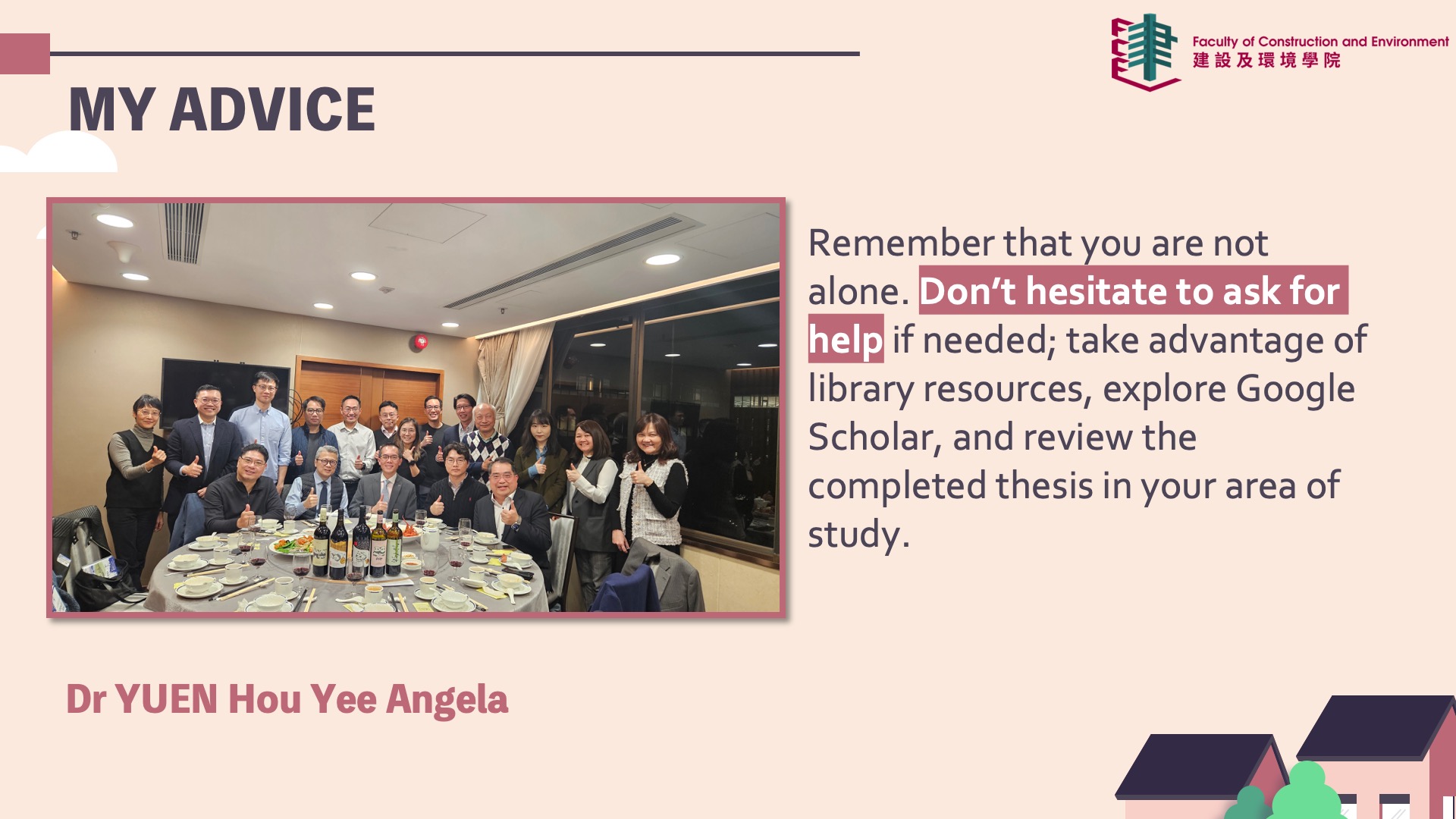 Faculty of Construction and Environment
建設及環境學院

MY ADVICE

Remember that you are not alone. Don't hesitate to ask for help if needed; take advantage of library resources, explore Google Scholar, and review the completed thesis in your area of study.

Dr YUEN Hou Yee Angela